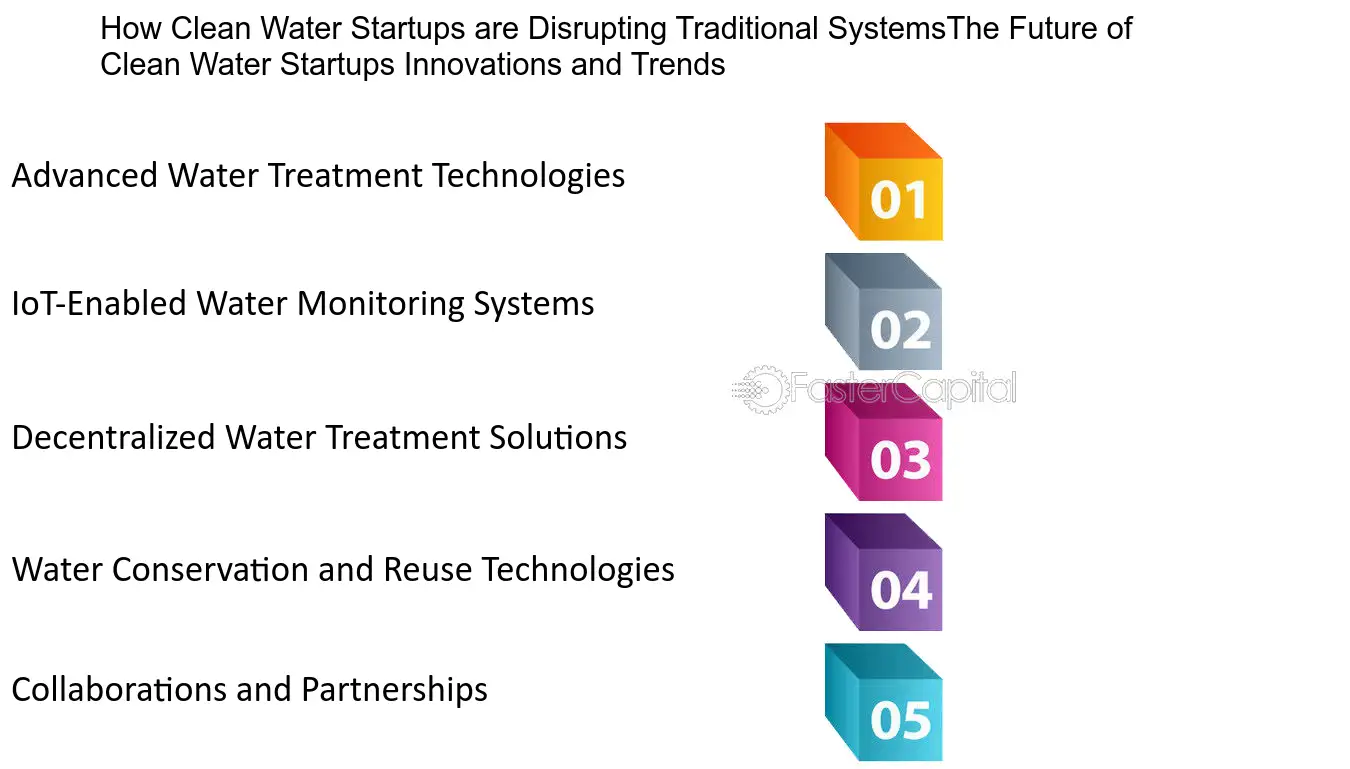 How Clean Water Startups are Disrupting Traditional SystemsThe Future of Clean Water Startups Innovations and Trends

Advanced Water Treatment Technologies

01

IoT-Enabled Water Monitoring Systems

02

FasterCapital

Decentralized Water Treatment Solutions

03

Water Conservation and Reuse Technologies

04

Collaborations and Partnerships

05